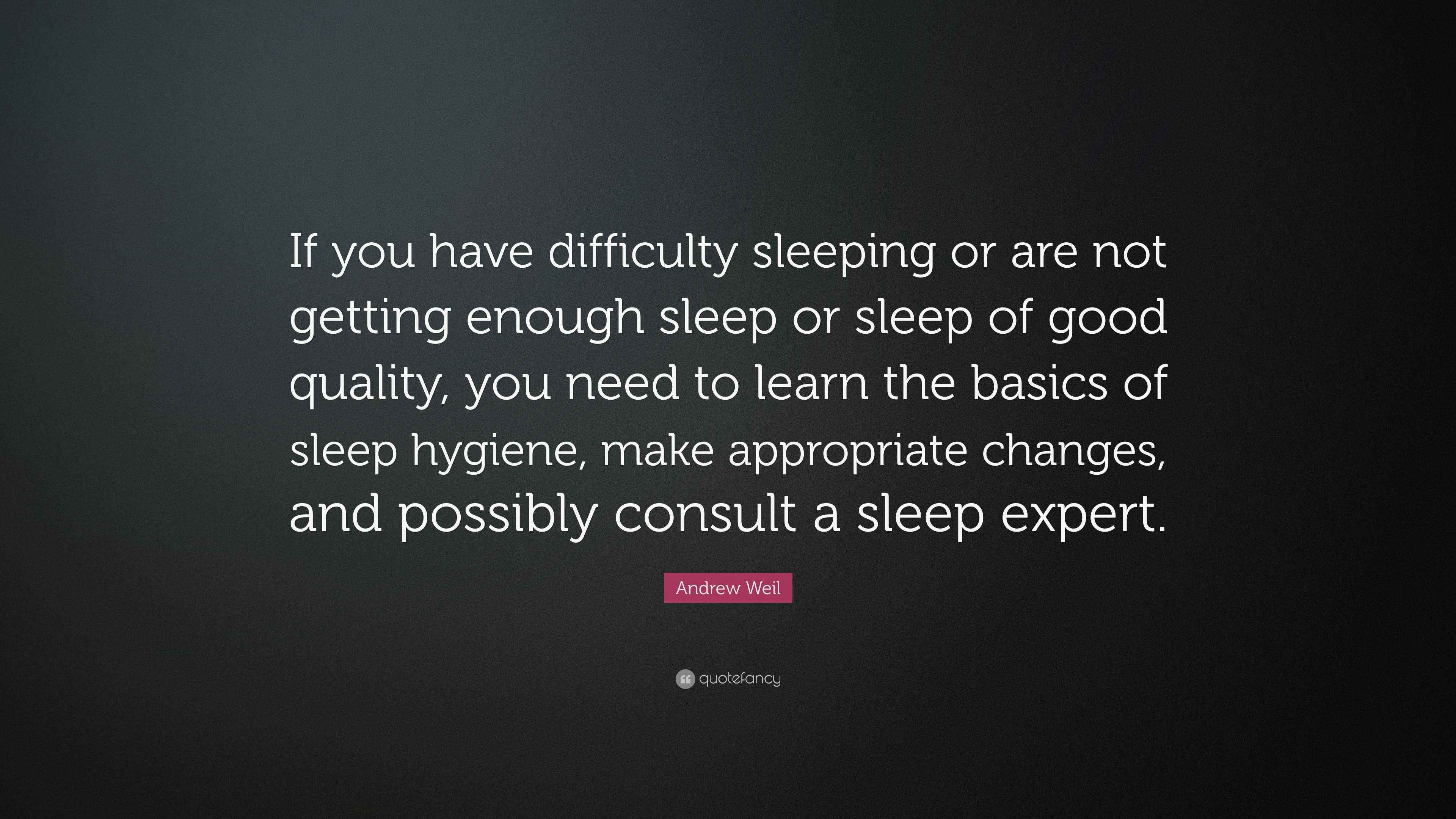 If you have difficulty sleeping or are not getting enough sleep or sleep of good quality, you need to learn the basics of sleep hygiene, make appropriate changes, and possibly consult a sleep expert.

Andrew Weil

quotefancy